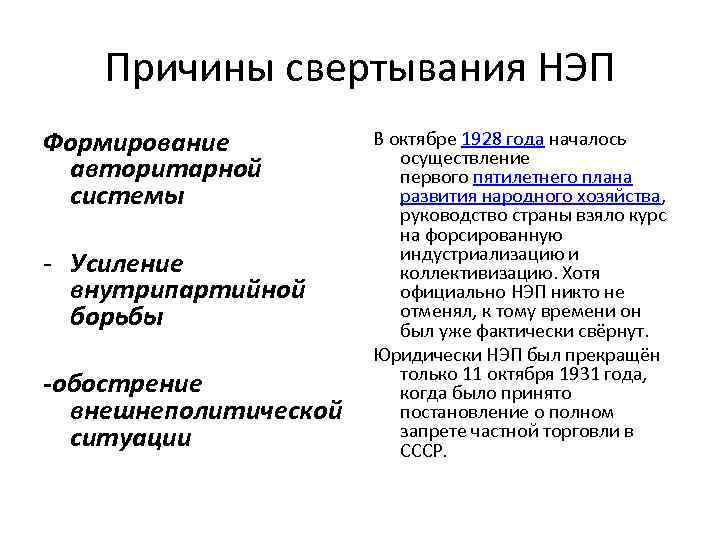 Причины свертывания НЭП

Формирование авторитарной системы

- Усиление внутрипартийной борьбы

-обострение внешнеполитической ситуации

В октябре 1928 года началось осуществление первого пятилетнего плана развития народного хозяйства, руководство страны взяло курс на форсированную индустриализацию и коллективизацию. Хотя официально НЭП никто не отменял, к тому времени он был уже фактически свёрнут.

Юридически НЭП был прекращён только 11 октября 1931 года, когда было принято постановление о полном запрете частной торговли в СССР.